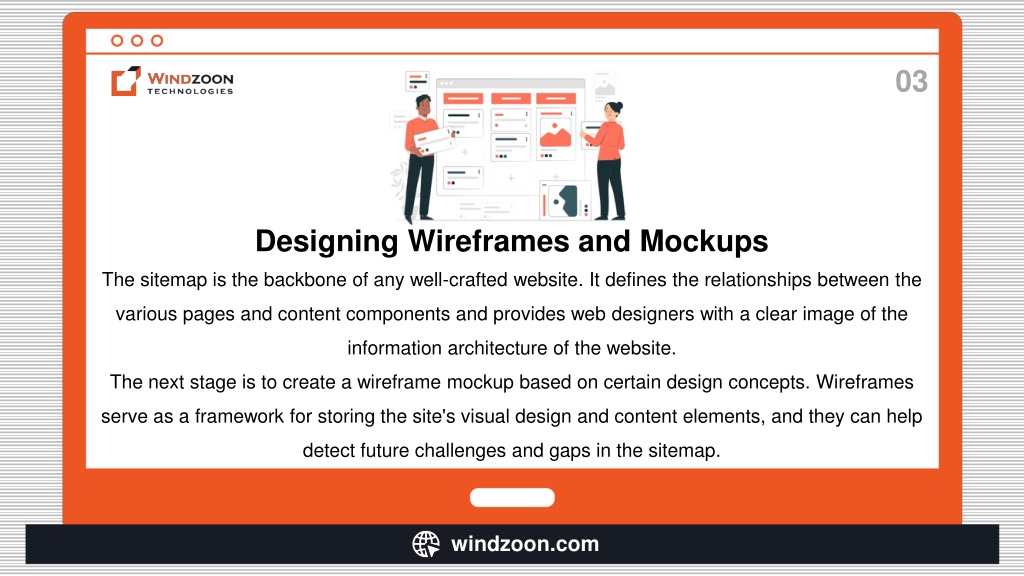 WINDZOON TECHNOLOGIES

03

Designing Wireframes and Mockups

The sitemap is the backbone of any well-crafted website. It defines the relationships between the various pages and content components and provides web designers with a clear image of the information architecture of the website.

The next stage is to create a wireframe mockup based on certain design concepts. Wireframes serve as a framework for storing the site's visual design and content elements, and they can help detect future challenges and gaps in the sitemap.

windzoon.com